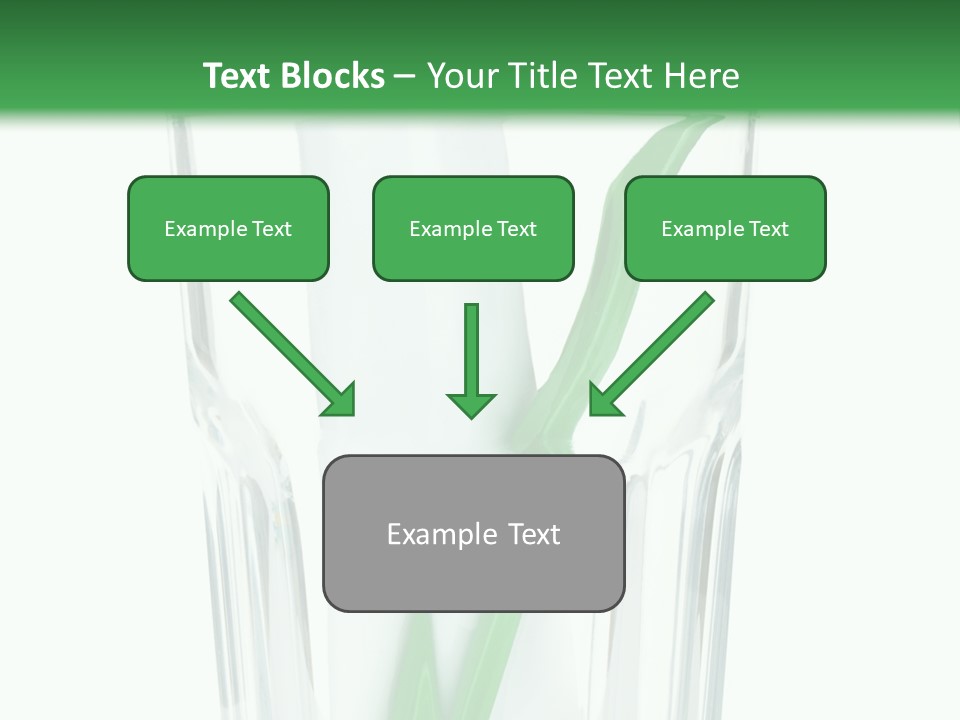 Text Blocks – Your Title Text Here

Example Text

Example Text

Example Text

Example Text